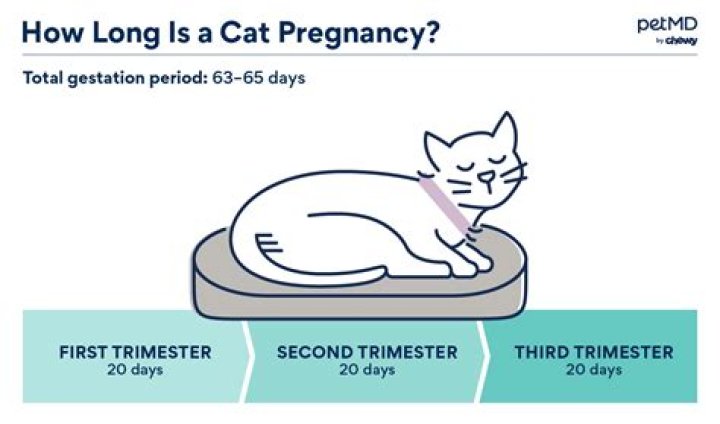 How Long Is a Cat Pregnancy?

petMD by chewy

Total gestation period: 63–65 days

FIRST TRIMESTER
20 days

SECOND TRIMESTER
20 days

THIRD TRIMESTER
20 days